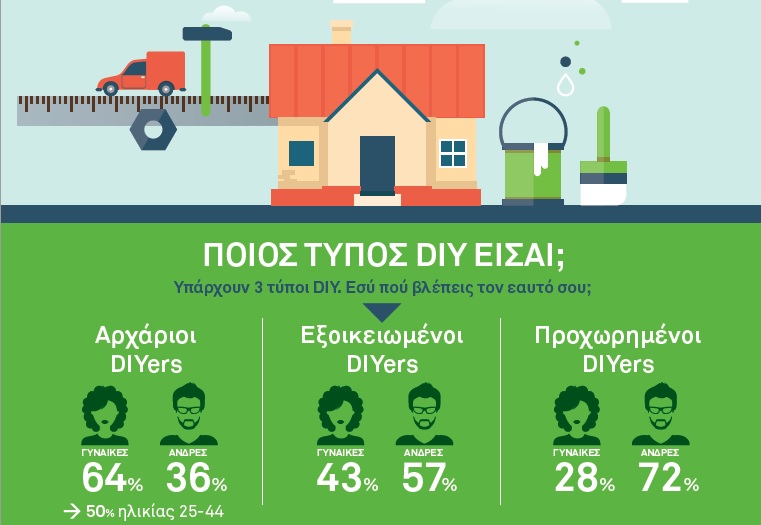 ΠΟΙΟΣ ΤΥΠΟΣ DIY ΕΙΣΑΙ;

Υπάρχουν 3 τύποι DIY. Εσύ πού βλέπεις τον εαυτό σου;

Αρχάριοι DIYers

ΓΥΝΑΙΚΕΣ 64%

ΑΝΔΡΕΣ 36%

→ 50% ηλικίας 25-44

Εξοικειωμένοι DIYers

ΓΥΝΑΙΚΕΣ 43%

ΑΝΔΡΕΣ 57%

Προχωρημένοι DIYers

ΓΥΝΑΙΚΕΣ 28%

ΑΝΔΡΕΣ 72%